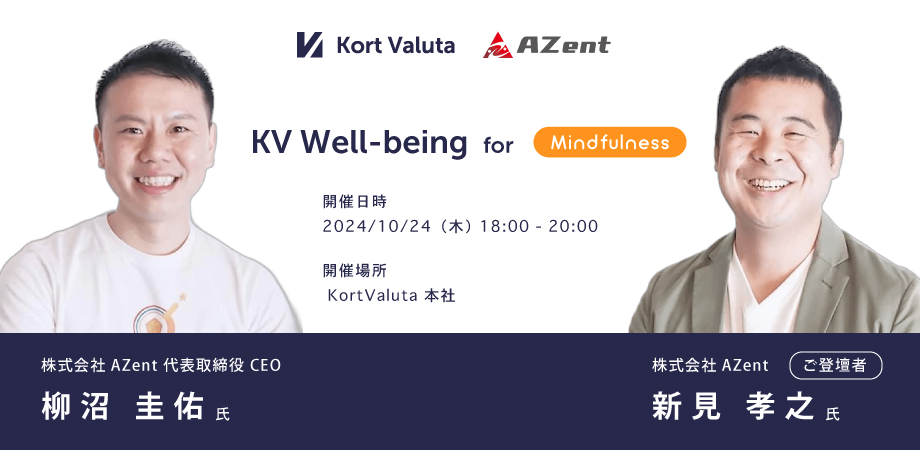 Kort Valuta AZent

KV Well-being for Mindfulness

開催日時
2024/10/24（木）18:00 - 20:00

開催場所
KortValuta 本社

株式会社 AZent 代表取締役 CEO
柳沼 圭佑 氏

株式会社 AZent ご登壇者
新見 孝之 氏